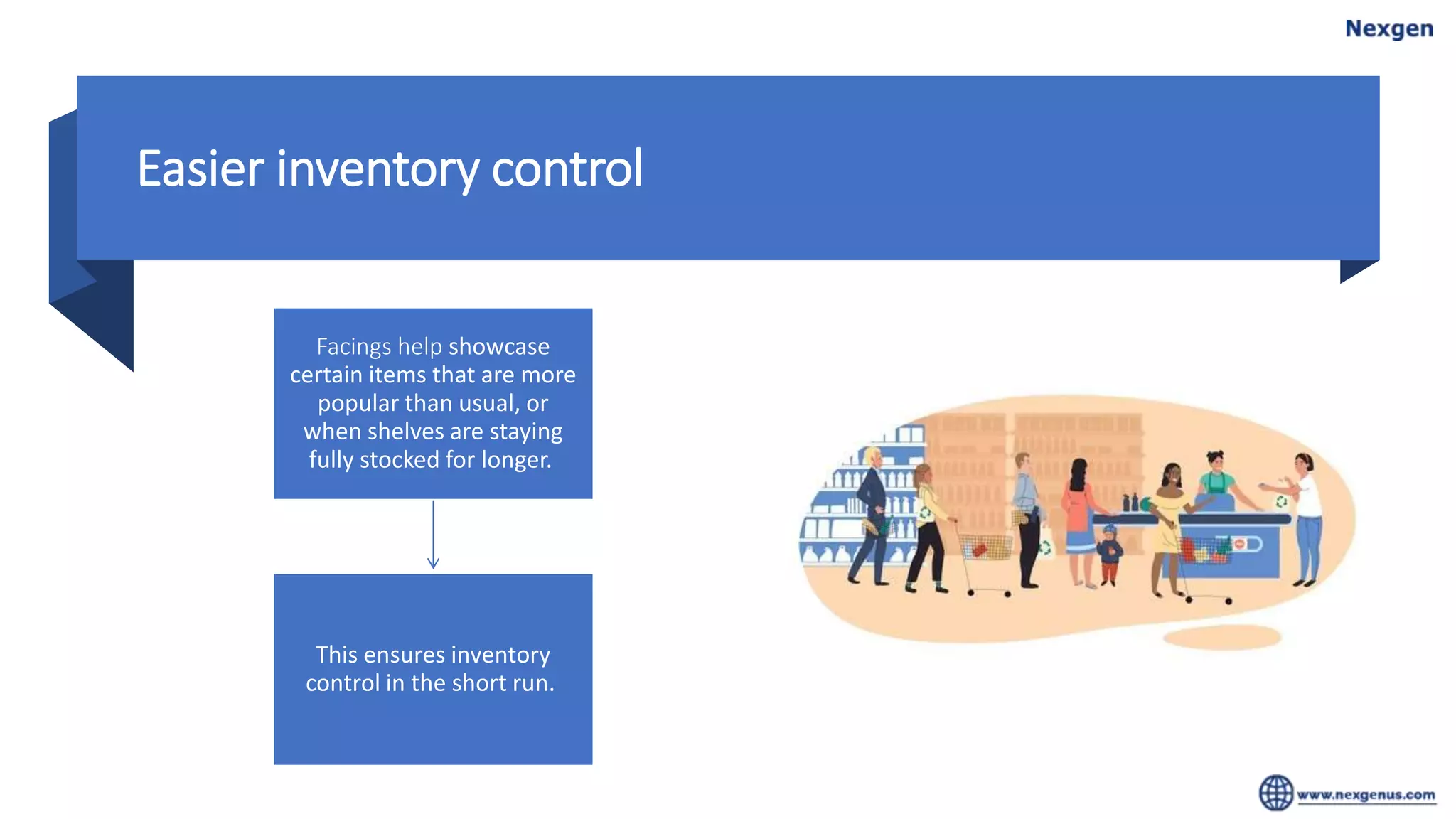 Nexgen

Easier inventory control

Facings help showcase certain items that are more popular than usual, or when shelves are staying fully stocked for longer.

This ensures inventory control in the short run.

www.nexgenus.com